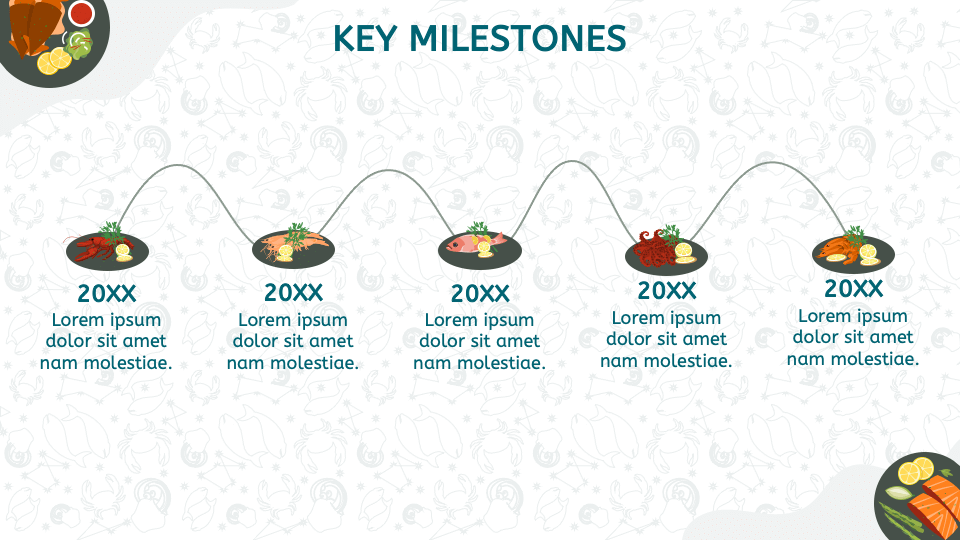 KEY MILESTONES

20XX
Lorem ipsum dolor sit amet nam molestiae.

20XX
Lorem ipsum dolor sit amet nam molestiae.

20XX
Lorem ipsum dolor sit amet nam molestiae.

20XX
Lorem ipsum dolor sit amet nam molestiae.

20XX
Lorem ipsum dolor sit amet nam molestiae.